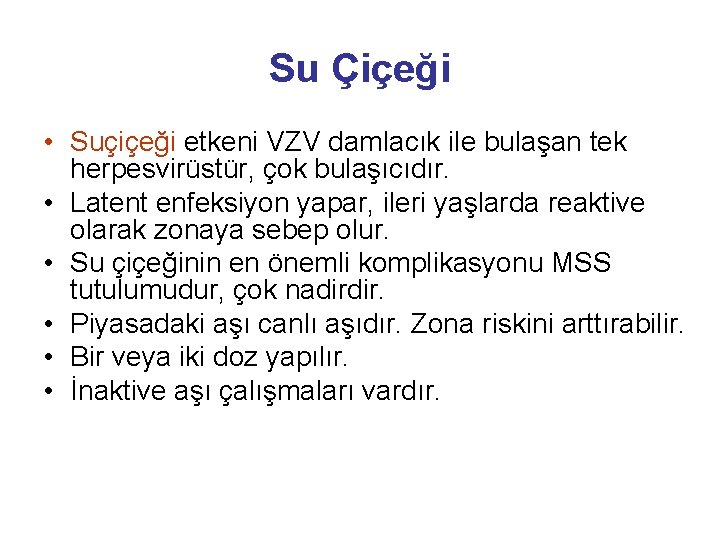 Su Çiçeği

• Suçiçeği etkeni VZV damlacık ile bulaşan tek herpesvirüstür, çok bulaşıcıdır.
• Latent enfeksiyon yapar, ileri yaşlarda reaktive olarak zonaya sebep olur.
• Su çiçeğinin en önemli komplikasyonu MSS tutulumudur, çok nadirdir.
• Piyasadaki aşı canlı aşıdır. Zona riskini arttırabilir.
• Bir veya iki doz yapılır.
• İnaktive aşı çalışmaları vardır.